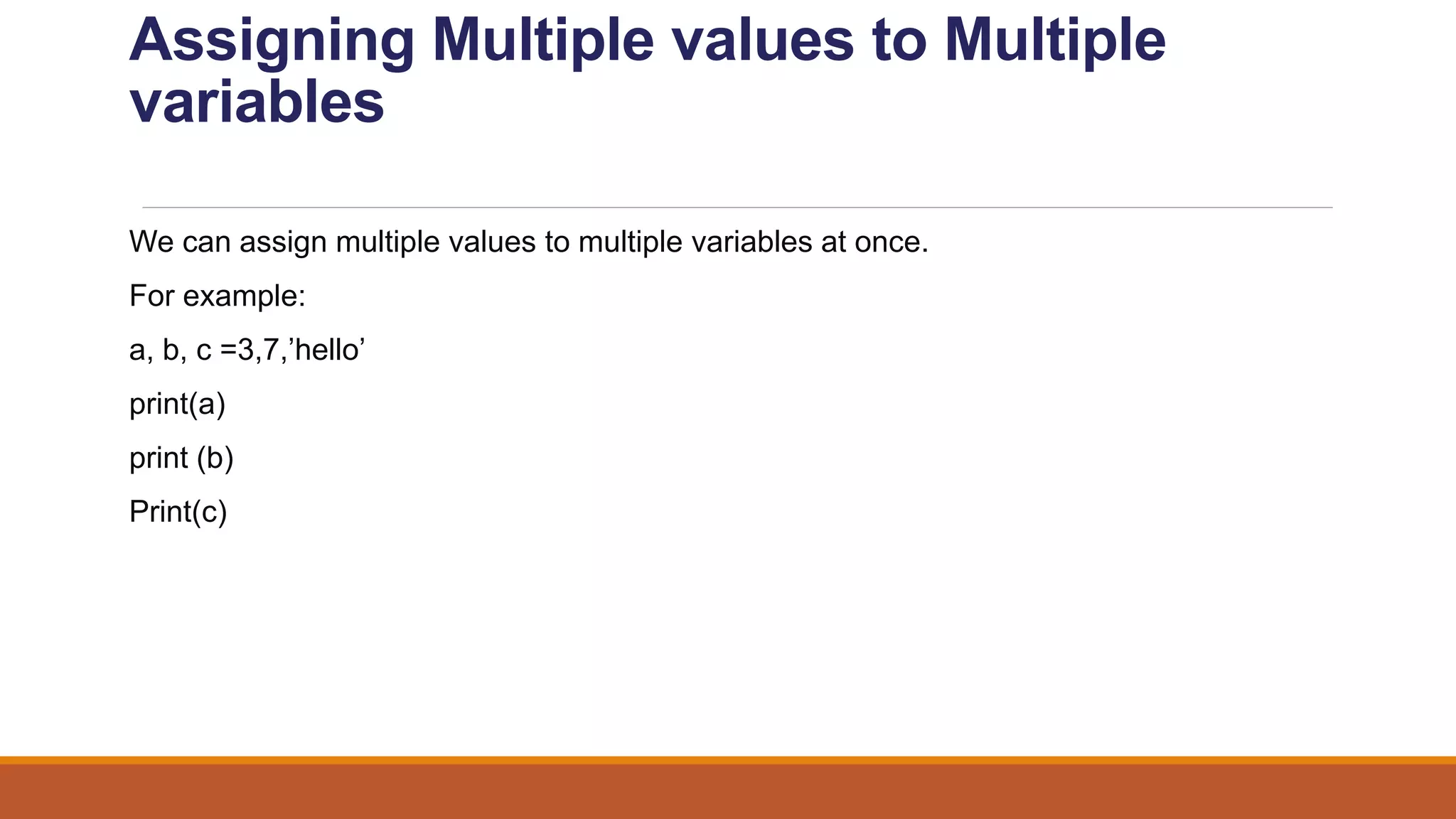 Assigning Multiple values to Multiple variables

We can assign multiple values to multiple variables at once.

For example:

a, b, c =3,7,’hello’

print(a)

print (b)

Print(c)